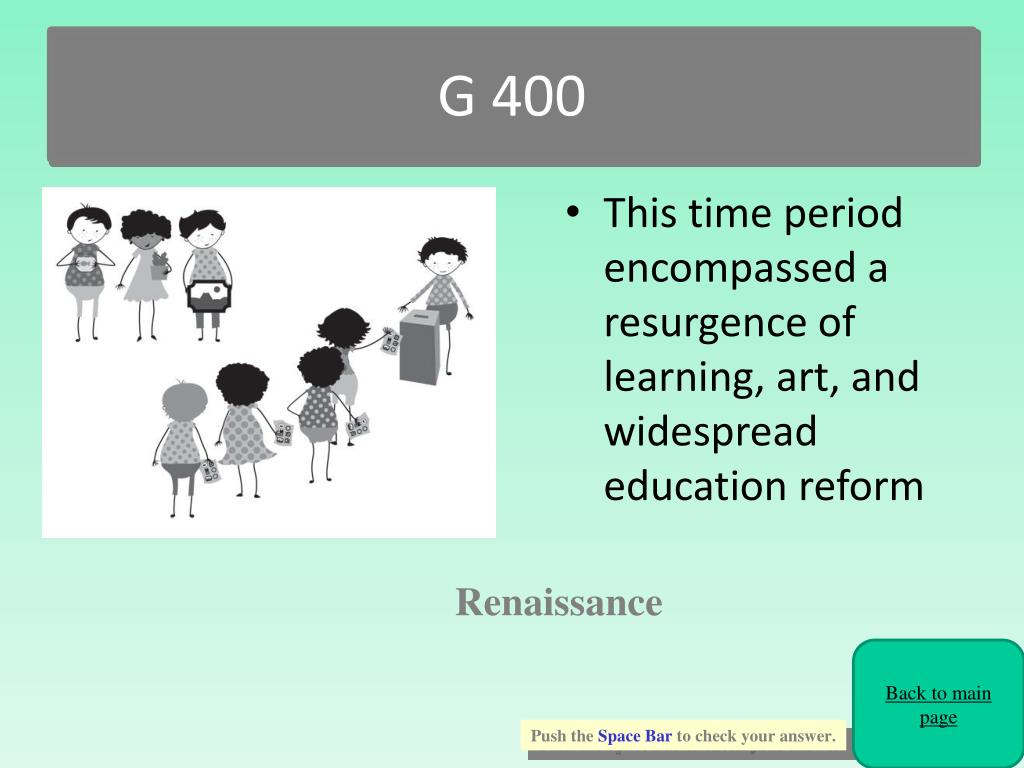 G 400

• This time period encompassed a resurgence of learning, art, and widespread education reform

Renaissance

Back to main page

Push the Space Bar to check your answer.